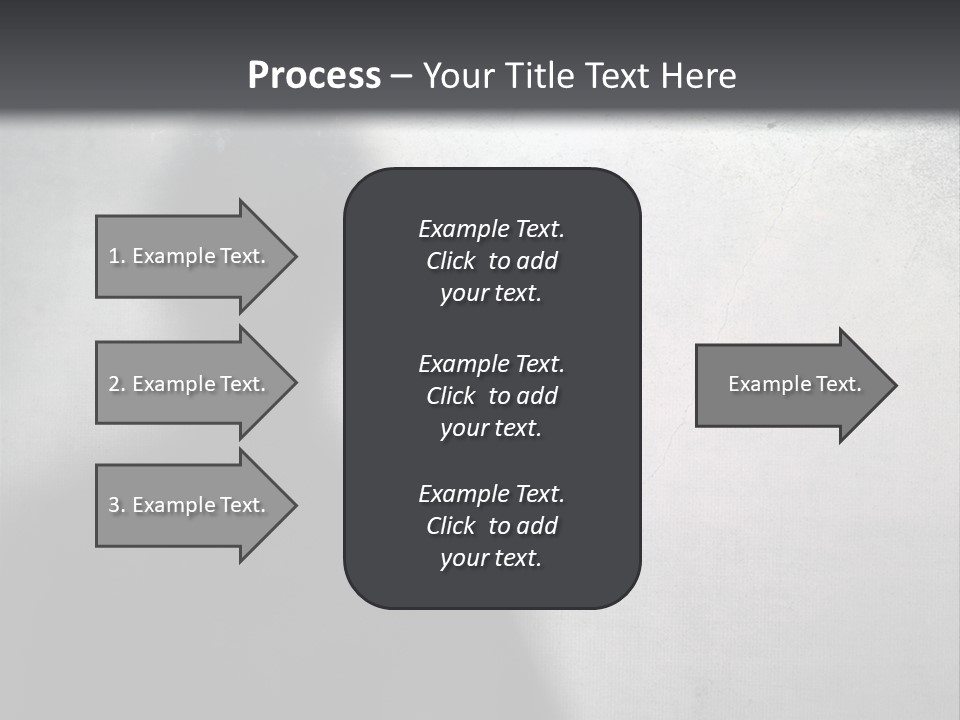 Process – Your Title Text Here

1. Example Text.

2. Example Text.

3. Example Text.

Example Text. Click to add your text.

Example Text. Click to add your text.

Example Text. Click to add your text.

Example Text.